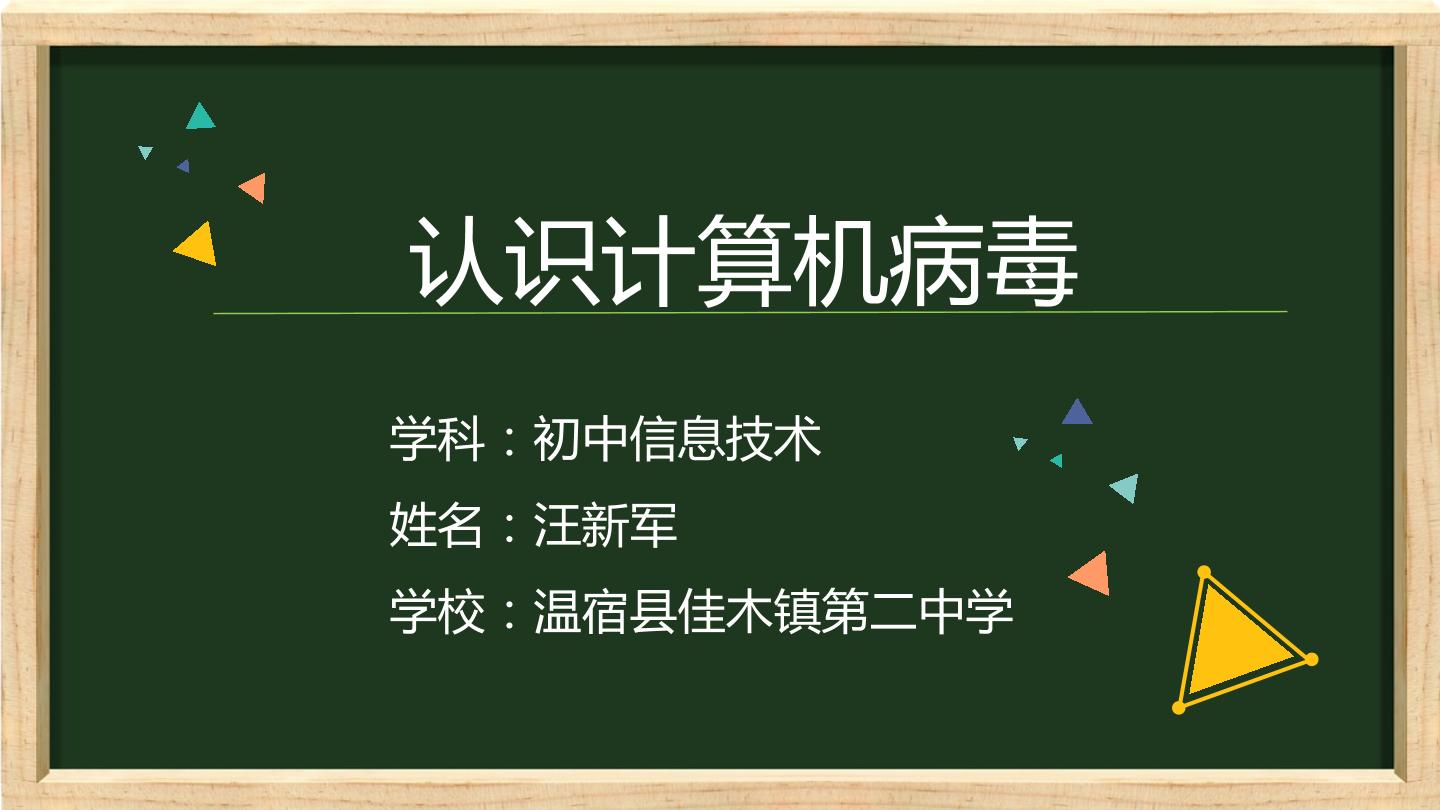 认识计算机病毒

学科：初中信息技术

姓名：汪新军

学校：温宿县佳木镇第二中学